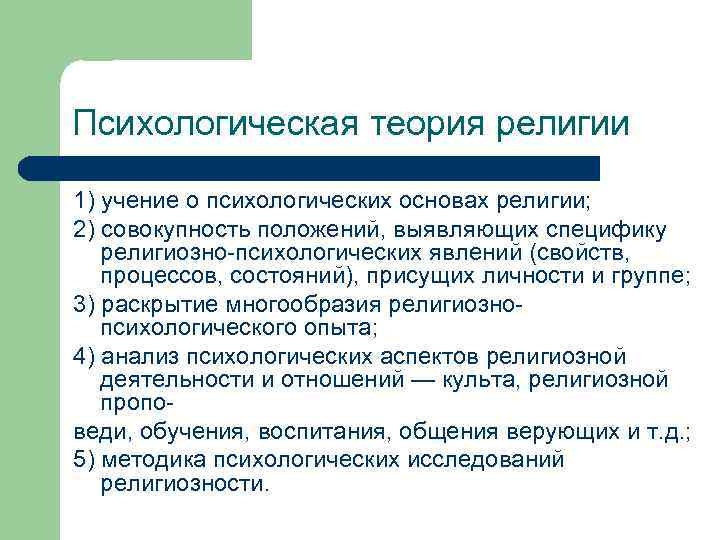 Психологическая теория религии

1) учение о психологических основах религии;

2) совокупность положений, выявляющих специфику религиозно-психологических явлений (свойств, процессов, состояний), присущих личности и группе;

3) раскрытие многообразия религиозно-психологического опыта;

4) анализ психологических аспектов религиозной деятельности и отношений — культа, религиозной пропо-
веди, обучения, воспитания, общения верующих и т.д.;

5) методика психологических исследований религиозности.